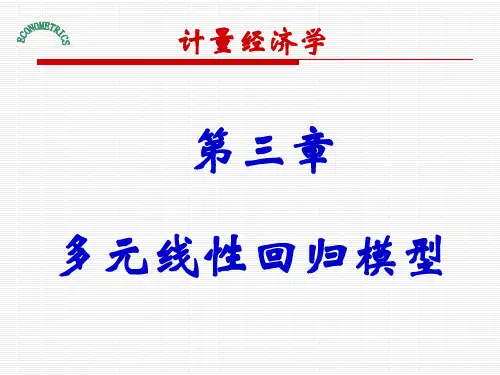 ECONOMETRICS

计量经济学

第三章

多元线性回归模型